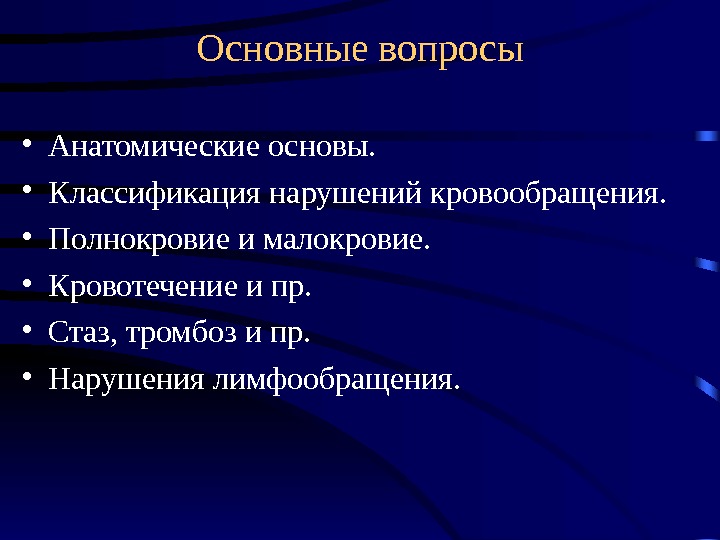 Основные вопросы

• Анатомические основы.
• Классификация нарушений кровообращения.
• Полнокровие и малокровие.
• Кровотечение и пр.
• Стаз, тромбоз и пр.
• Нарушения лимфообращения.